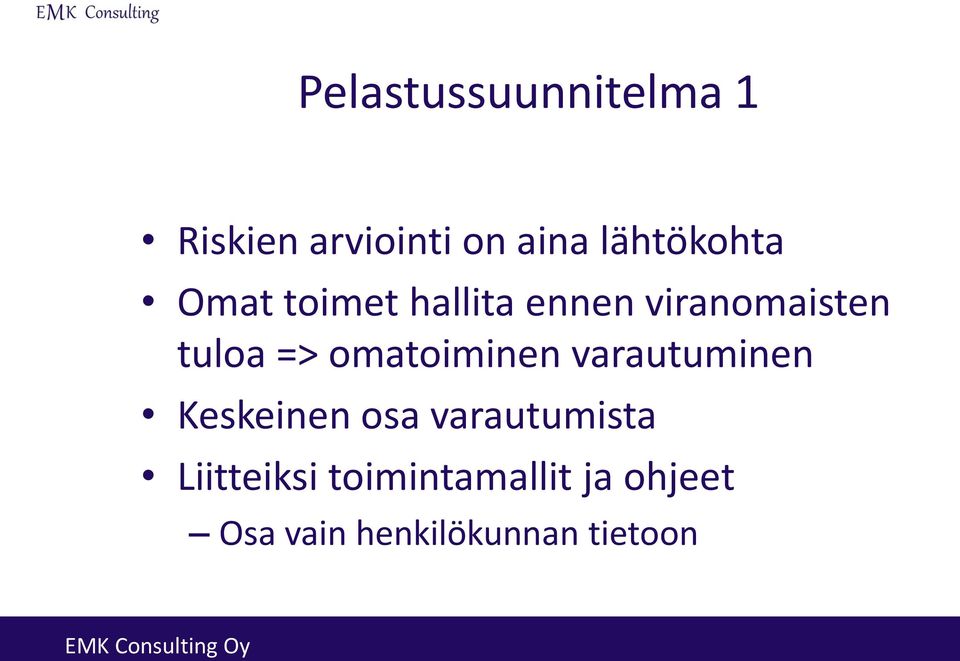 EMK Consulting

Pelastussuunnitelma 1

• Riskien arviointi on aina lähtökohta
• Omat toimet hallita ennen viranomaisten tuloa => omatoiminen varautuminen
• Keskeinen osa varautumista
• Liitteiksi toimintamallit ja ohjeet
– Osa vain henkilökunnan tietoon

EMK Consulting Oy